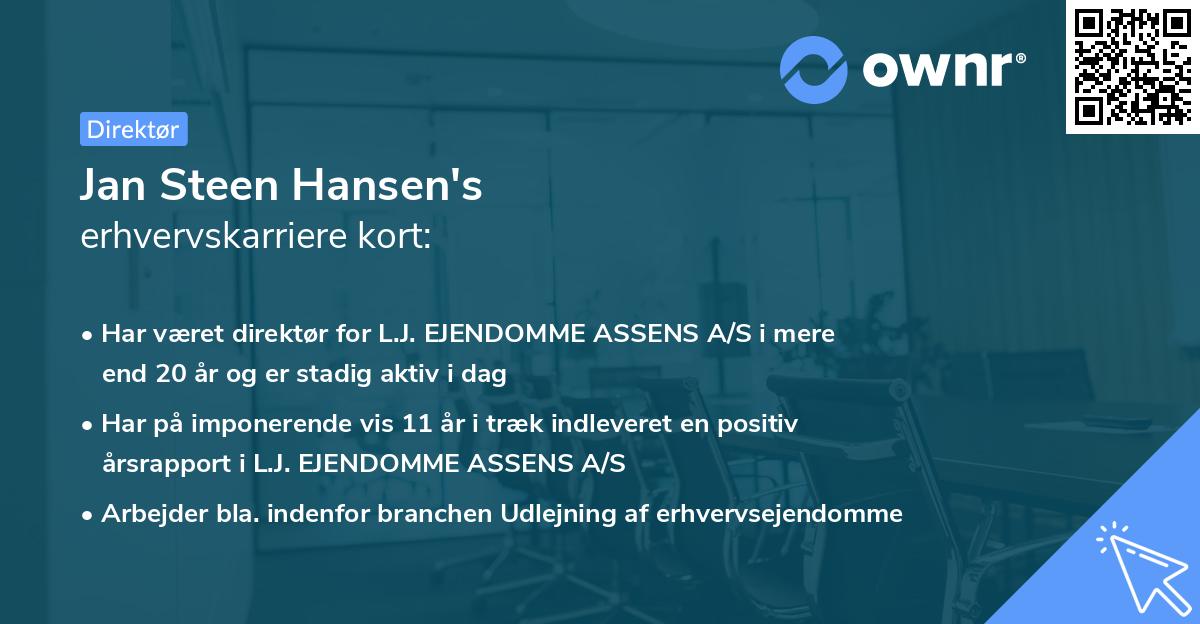 ownr®

Direktør

Jan Steen Hansen's
erhvervskarriere kort:

• Har været direktør for L.J. EJENDOMME ASSENS A/S i mere end 20 år og er stadig aktiv i dag

• Har på imponerende vis 11 år i træk indleveret en positiv årsrapport i L.J. EJENDOMME ASSENS A/S

• Arbejder bla. indenfor branchen Udlejning af erhvervsejendomme